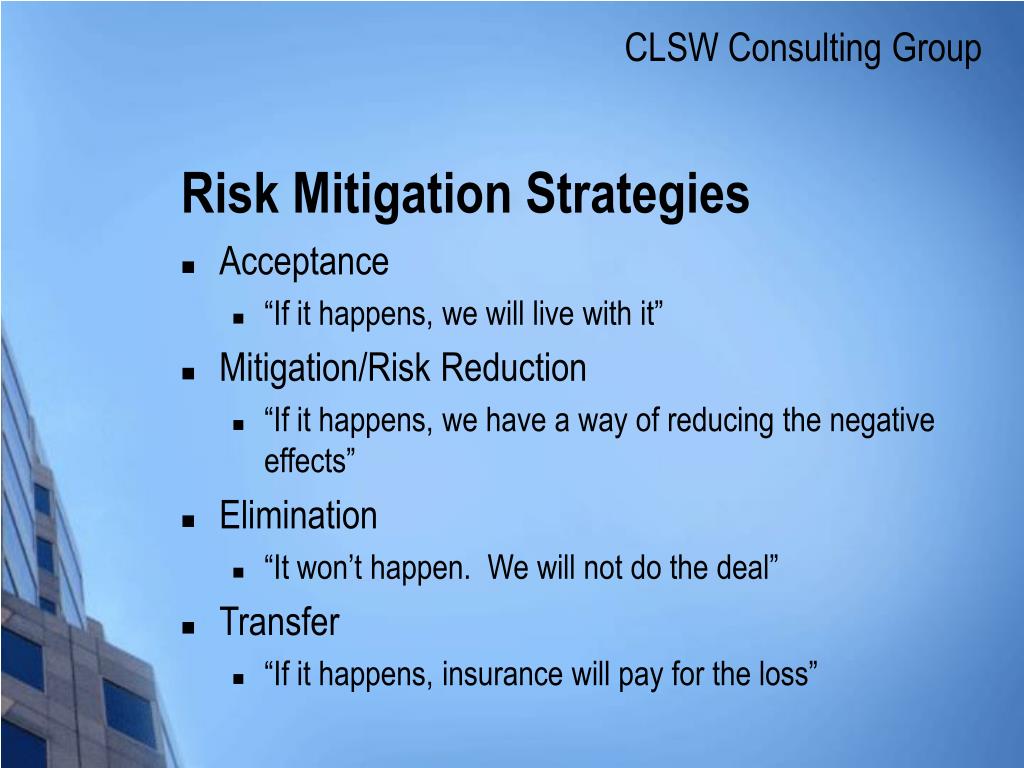 CLSW Consulting Group

Risk Mitigation Strategies

- Acceptance
  - “If it happens, we will live with it”
- Mitigation/Risk Reduction
  - “If it happens, we have a way of reducing the negative effects”
- Elimination
  - “It won’t happen.  We will not do the deal”
- Transfer
  - “If it happens, insurance will pay for the loss”